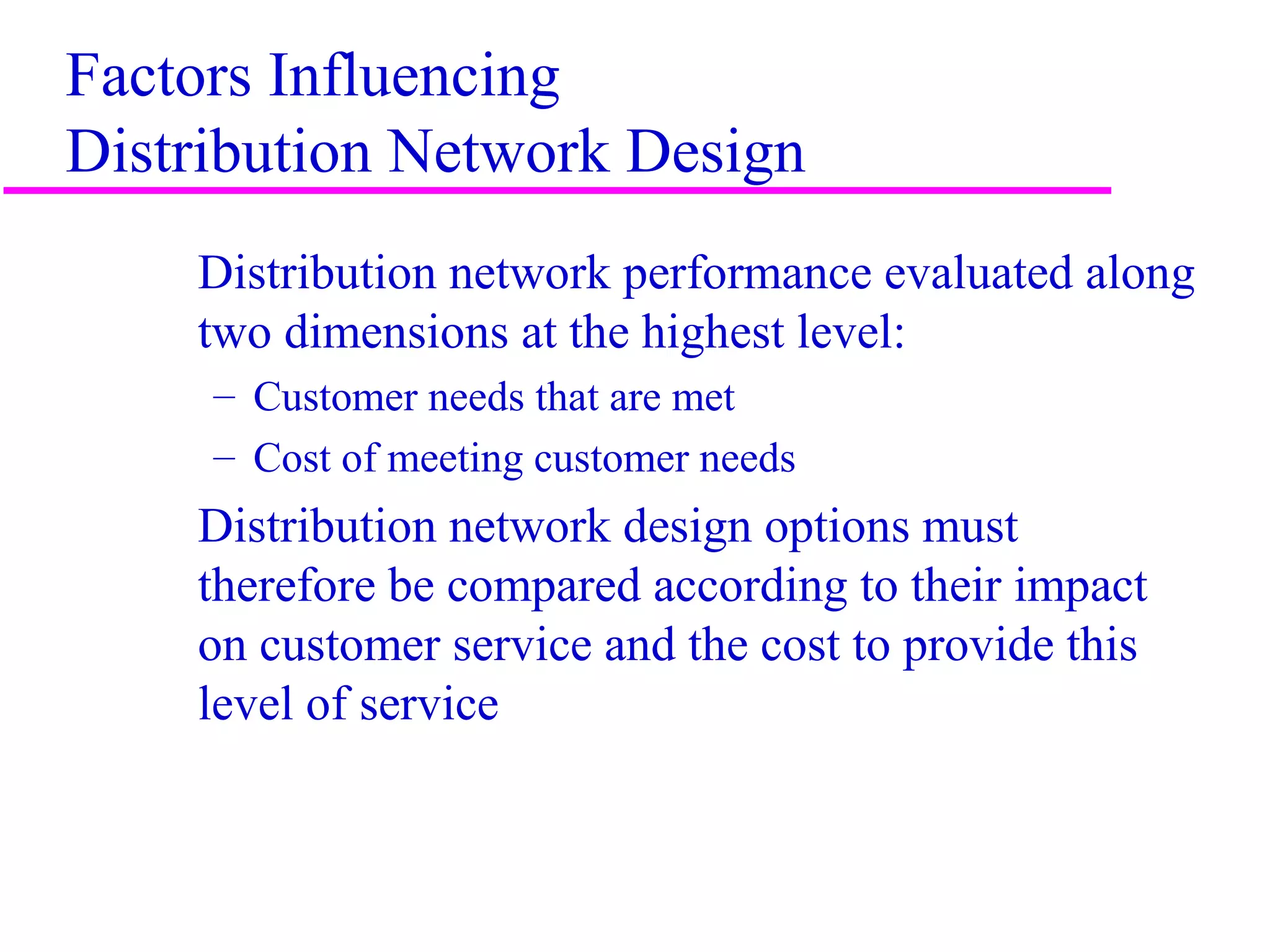 Factors Influencing
Distribution Network Design

Distribution network performance evaluated along two dimensions at the highest level:

– Customer needs that are met

– Cost of meeting customer needs

Distribution network design options must therefore be compared according to their impact on customer service and the cost to provide this level of service